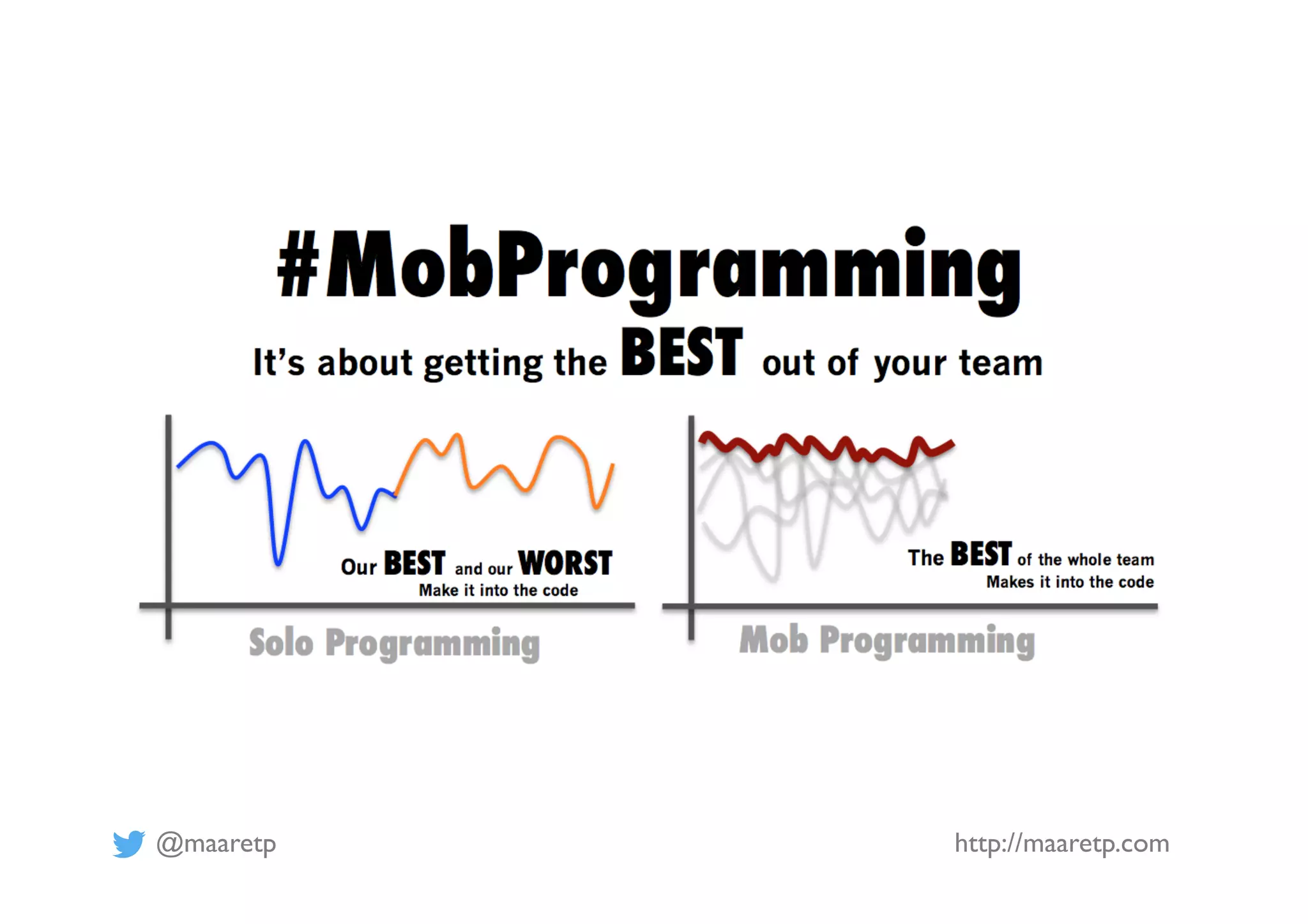 #MobProgramming

It's about getting the BEST out of your team

Our BEST and our WORST
Make it into the code

Solo Programming

The BEST of the whole team
Makes it into the code

Mob Programming

@maaretp

http://maaretp.com